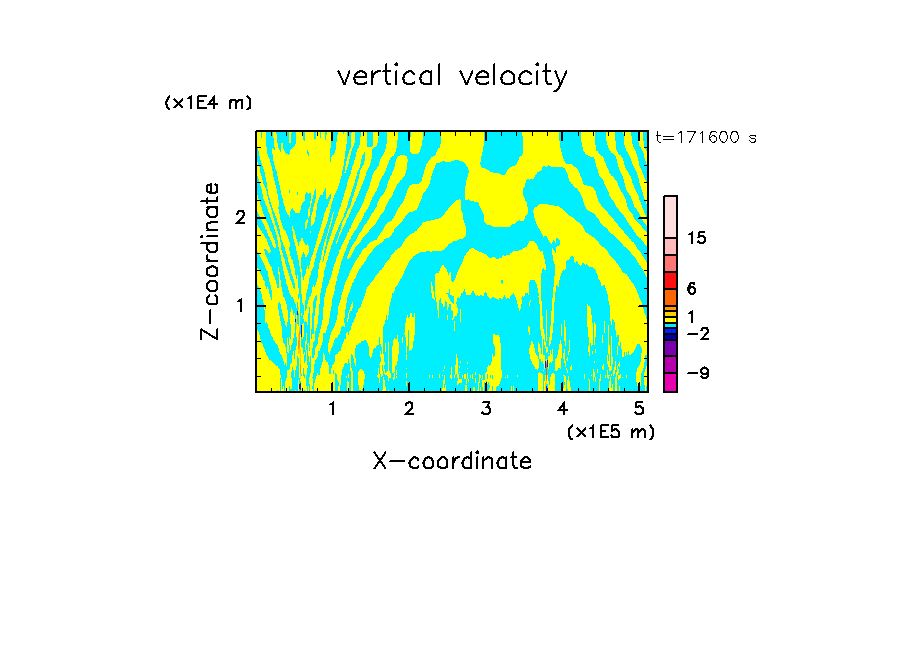 vertical velocity

(x1E4 m)

t=171600 s

Z-coordinate

2

1

15

6

1

−2

−9

1 2 3 4 5

(x1E5 m)

X-coordinate